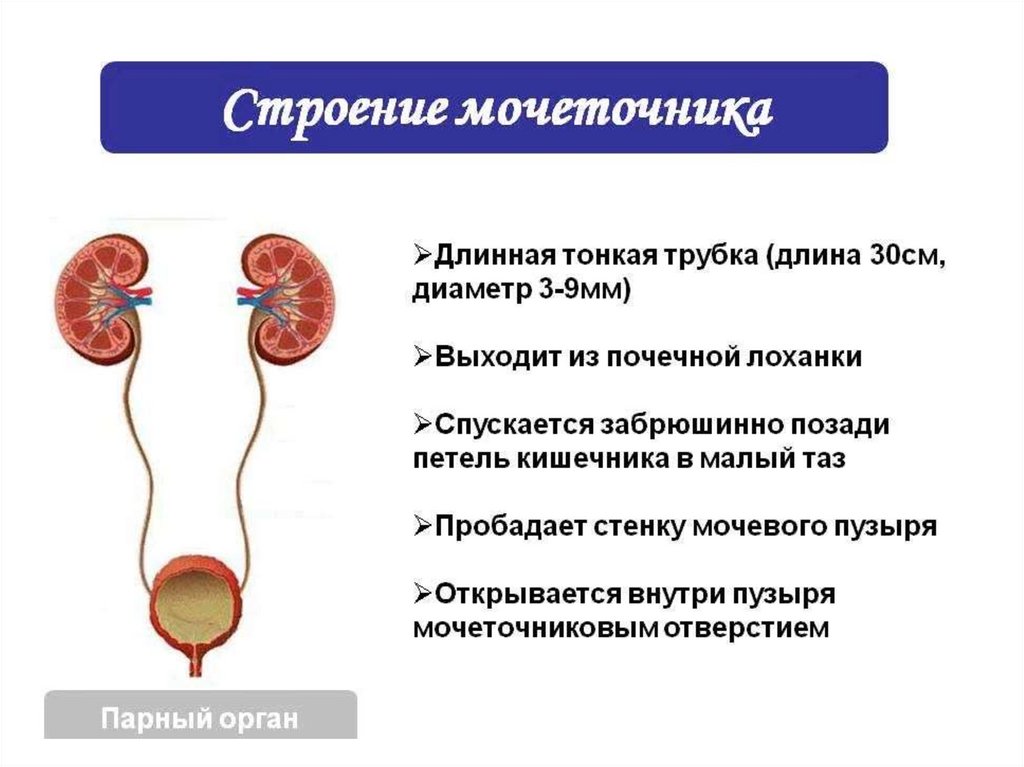 Строение мочеточника

➢Длинная тонкая трубка (длина 30см, диаметр 3-9мм)

➢Выходит из почечной лоханки

➢Спускается забрюшинно позади петель кишечника в малый таз

➢Пробадает стенку мочевого пузыря

➢Открывается внутри пузыря мочеточниковым отверстием

Парный орган